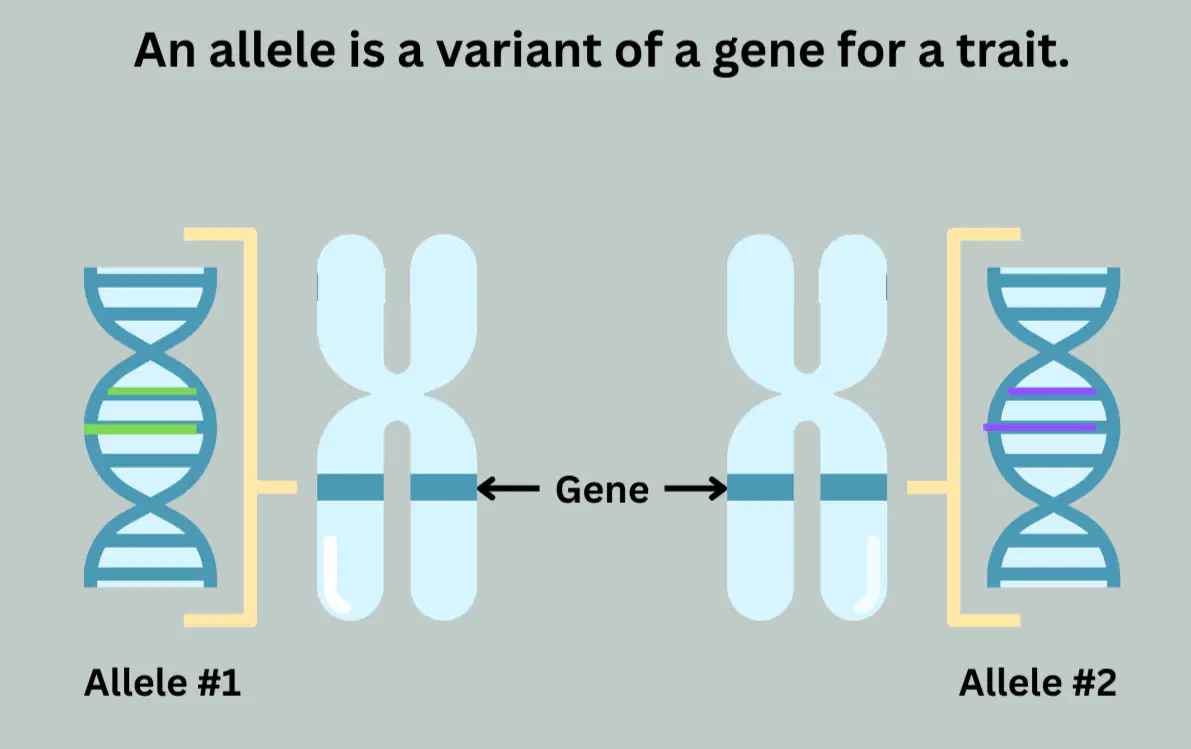 An allele is a variant of a gene for a trait.

Gene

Allele #1

Allele #2